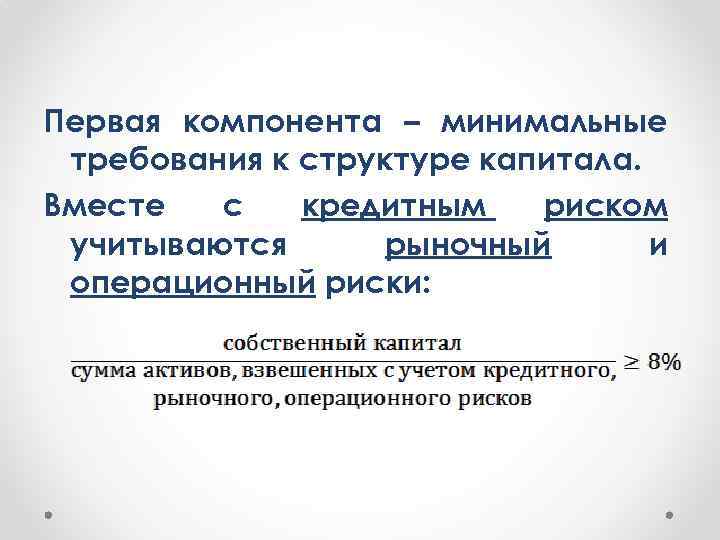 Первая компонента – минимальные требования к структуре капитала.

Вместе с кредитным риском учитываются рыночный и операционный риски:

$\frac{\text{собственный капитал}}{\text{сумма активов, взвешенных с учетом кредитного, рыночного, операционного рисков}} \geq 8\%$